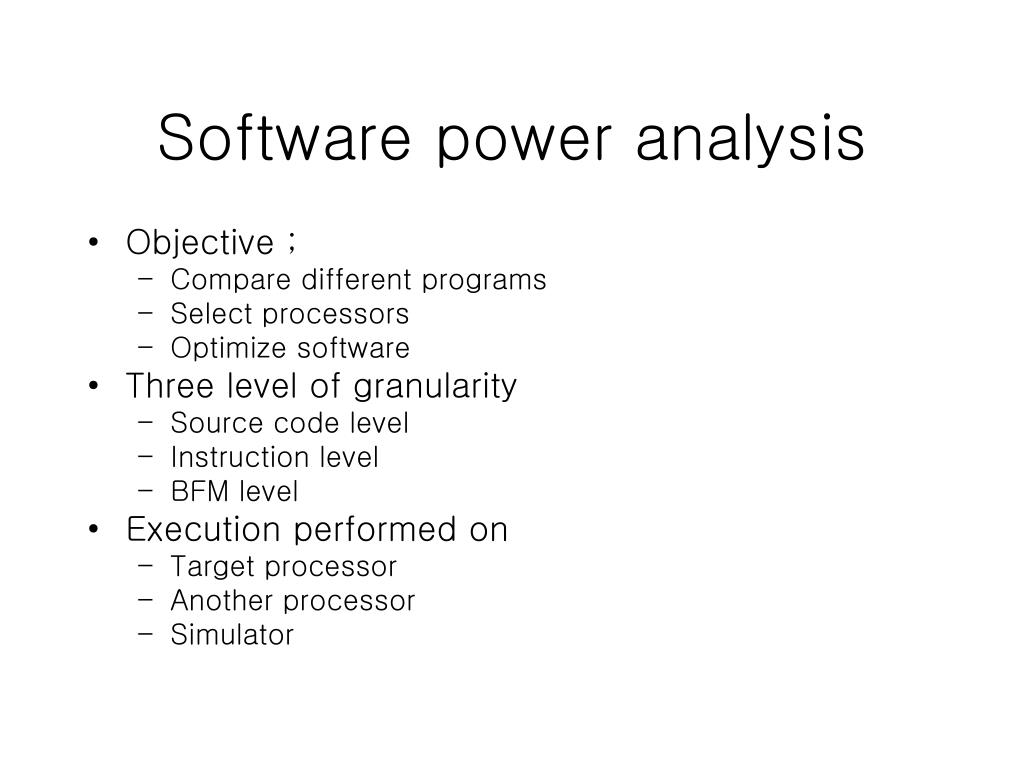 Software power analysis

• Objective ;
  – Compare different programs
  – Select processors
  – Optimize software
• Three level of granularity
  – Source code level
  – Instruction level
  – BFM level
• Execution performed on
  – Target processor
  – Another processor
  – Simulator